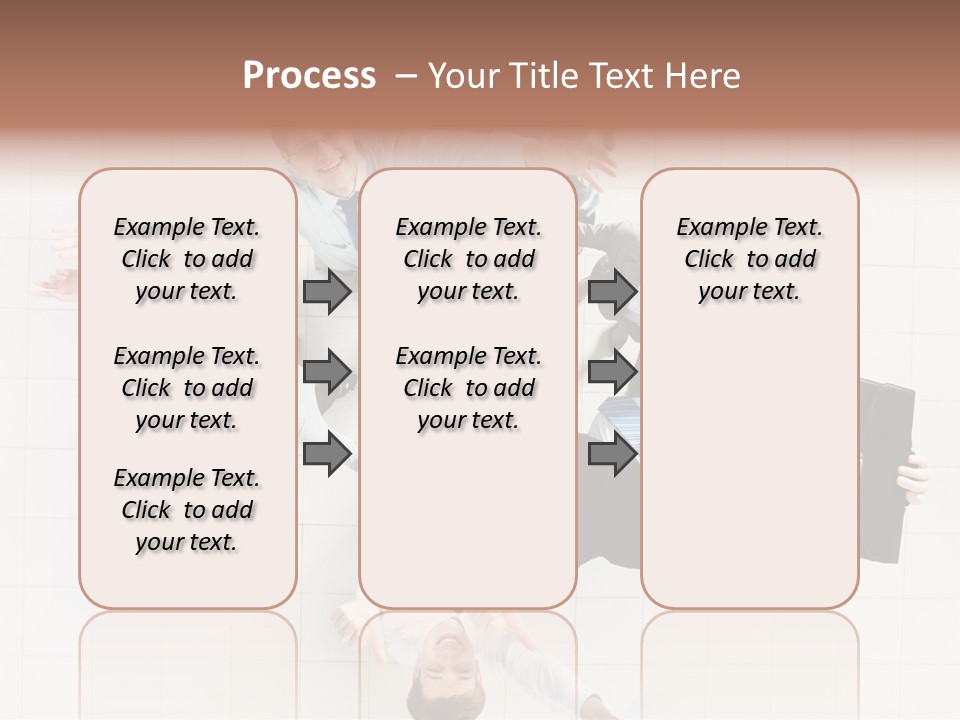 Process – Your Title Text Here

Example Text. Click to add your text.

Example Text. Click to add your text.

Example Text. Click to add your text.

Example Text. Click to add your text.

Example Text. Click to add your text.

Example Text. Click to add your text.